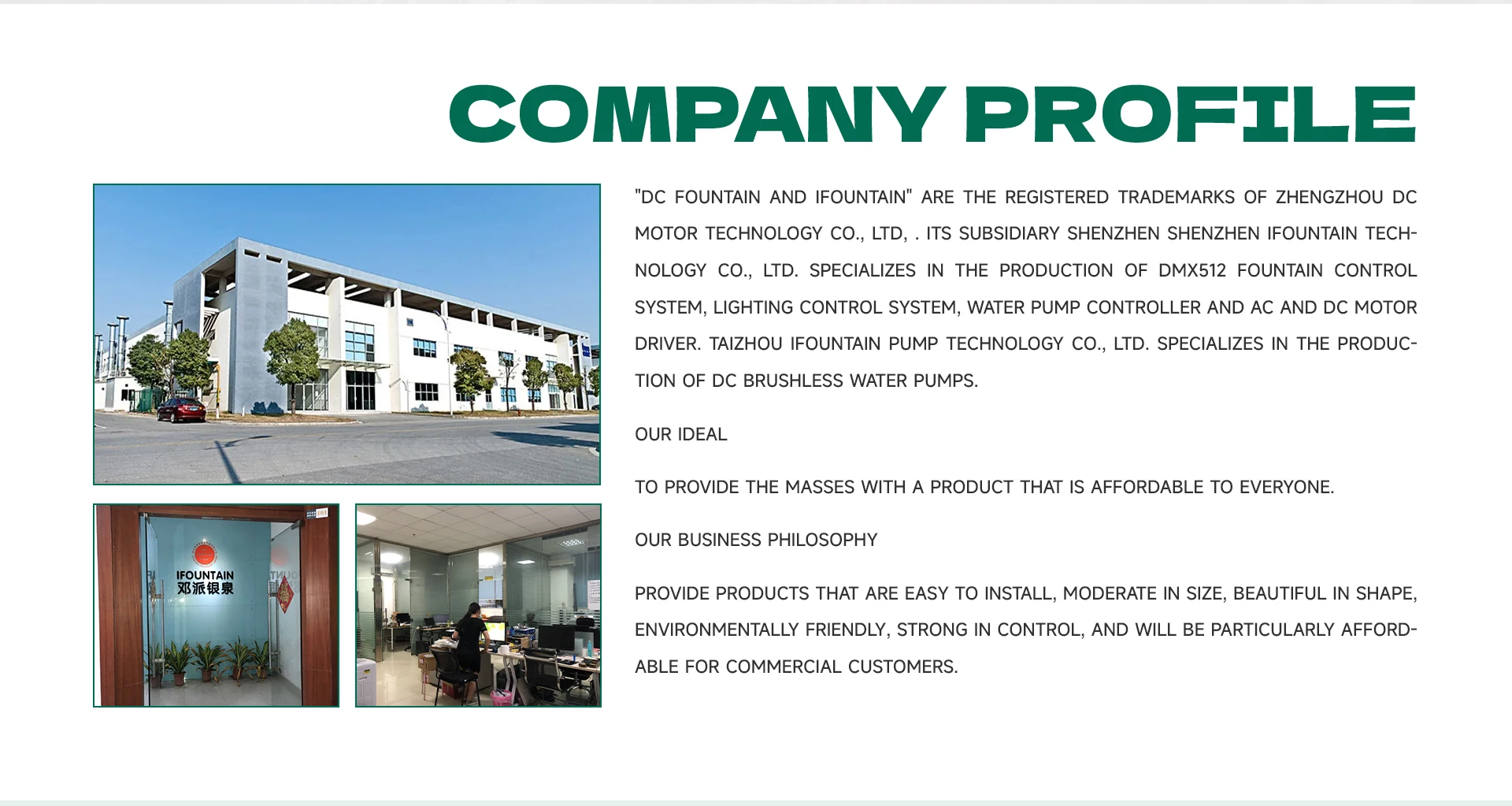 COMPANY PROFILE

IFOUNTAIN
邓派银泉

"DC FOUNTAIN AND IFOUNTAIN" ARE THE REGISTERED TRADEMARKS OF ZHENGZHOU DC MOTOR TECHNOLOGY CO., LTD, . ITS SUBSIDIARY SHENZHEN SHENZHEN IFOUNTAIN TECHNOLOGY CO., LTD. SPECIALIZES IN THE PRODUCTION OF DMX512 FOUNTAIN CONTROL SYSTEM, LIGHTING CONTROL SYSTEM, WATER PUMP CONTROLLER AND AC AND DC MOTOR DRIVER. TAIZHOU IFOUNTAIN PUMP TECHNOLOGY CO., LTD. SPECIALIZES IN THE PRODUCTION OF DC BRUSHLESS WATER PUMPS.

OUR IDEAL

TO PROVIDE THE MASSES WITH A PRODUCT THAT IS AFFORDABLE TO EVERYONE.

OUR BUSINESS PHILOSOPHY

PROVIDE PRODUCTS THAT ARE EASY TO INSTALL, MODERATE IN SIZE, BEAUTIFUL IN SHAPE, ENVIRONMENTALLY FRIENDLY, STRONG IN CONTROL, AND WILL BE PARTICULARLY AFFORDABLE FOR COMMERCIAL CUSTOMERS.